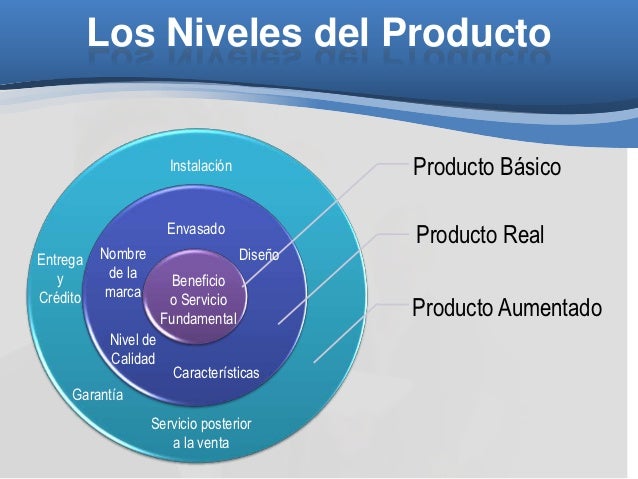 Los Niveles del Producto

Instalación

Envasado

Entrega y Crédito

Nombre de la marca

Diseño

Beneficio o Servicio Fundamental

Nivel de Calidad

Características

Garantía

Servicio posterior a la venta

Producto Básico

Producto Real

Producto Aumentado